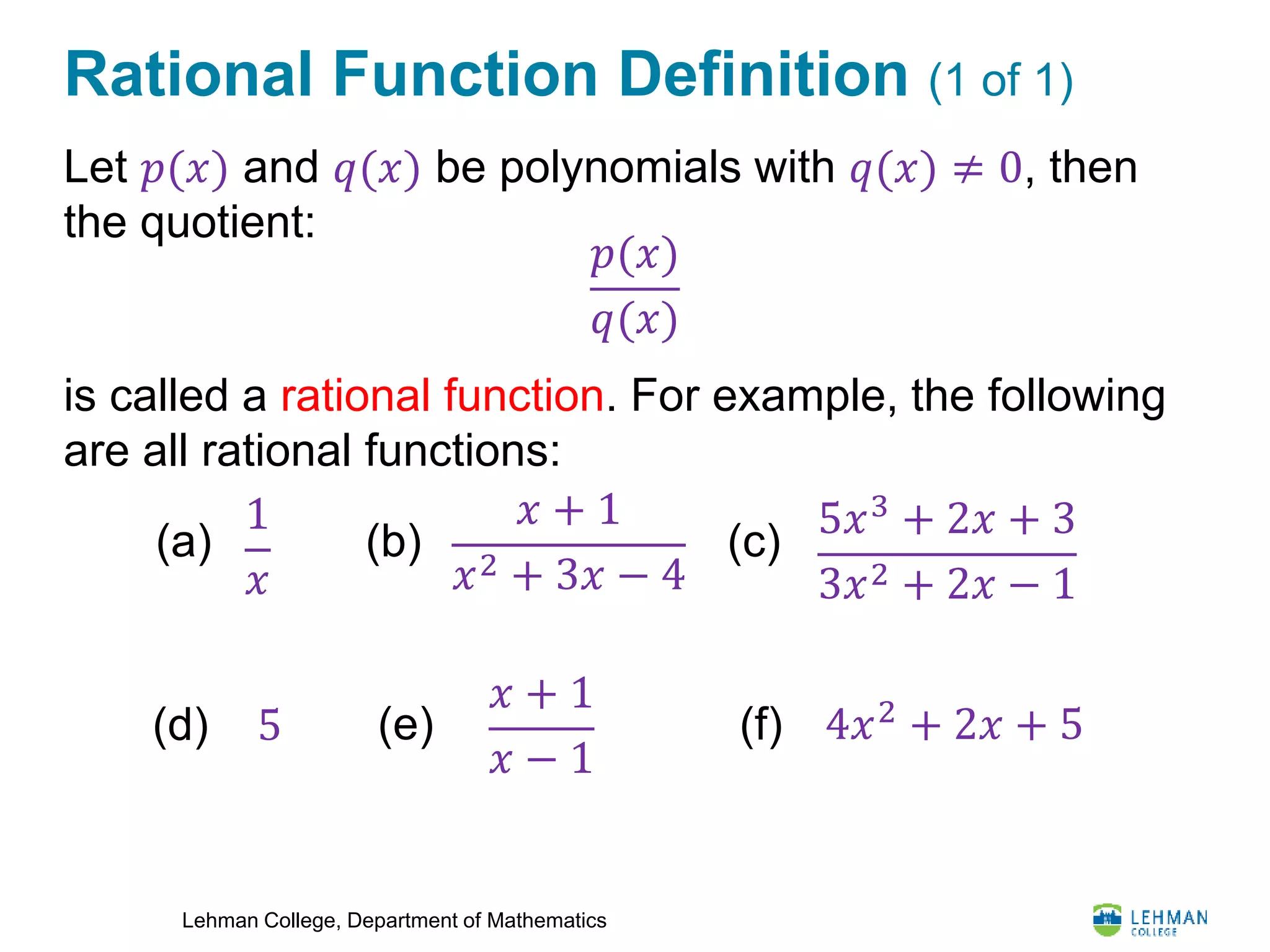 Rational Function Definition (1 of 1)

Let $p(x)$ and $q(x)$ be polynomials with $q(x) \neq 0$, then the quotient:

$\frac{p(x)}{q(x)}$

is called a rational function. For example, the following are all rational functions:

(a) $\frac{1}{x}$ (b) $\frac{x+1}{x^2+3x-4}$ (c) $\frac{5x^3+2x+3}{3x^2+2x-1}$

(d) $5$ (e) $\frac{x+1}{x-1}$ (f) $4x^2+2x+5$

Lehman College, Department of Mathematics

LEHMAN COLLEGE